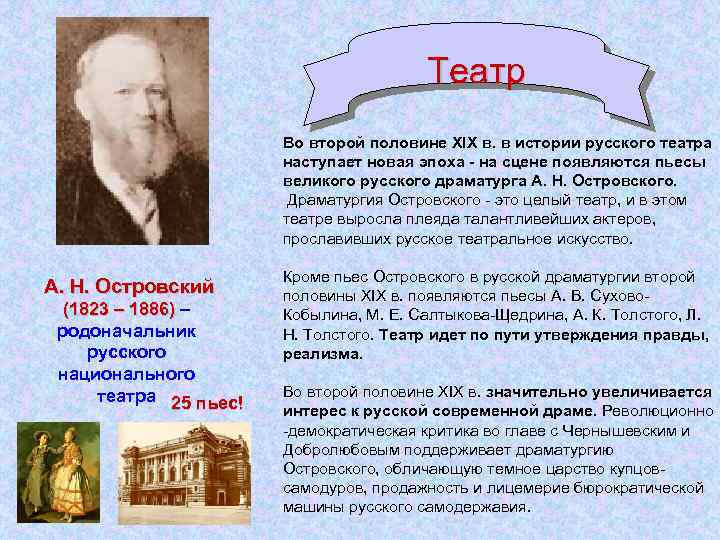 Театр

Во второй половине XIX в. в истории русского театра наступает новая эпоха - на сцене появляются пьесы великого русского драматурга А. Н. Островского. Драматургия Островского - это целый театр, и в этом театре выросла плеяда талантливейших актеров, прославивших русское театральное искусство.

Кроме пьес Островского в русской драматургии второй половины XIX в. появляются пьесы А. В. Сухово-Кобылина, М. Е. Салтыкова-Щедрина, А. К. Толстого, Л. Н. Толстого. Театр идет по пути утверждения правды, реализма.

Во второй половине XIX в. значительно увеличивается интерес к русской современной драме. Революционно-демократическая критика во главе с Чернышевским и Добролюбовым поддерживает драматургию Островского, обличающую темное царство купцов-самодуров, продажность и лицемерие бюрократической машины русского самодержавия.

А. Н. Островский (1823 – 1886) – родоначальник русского национального театра

25 пьес!